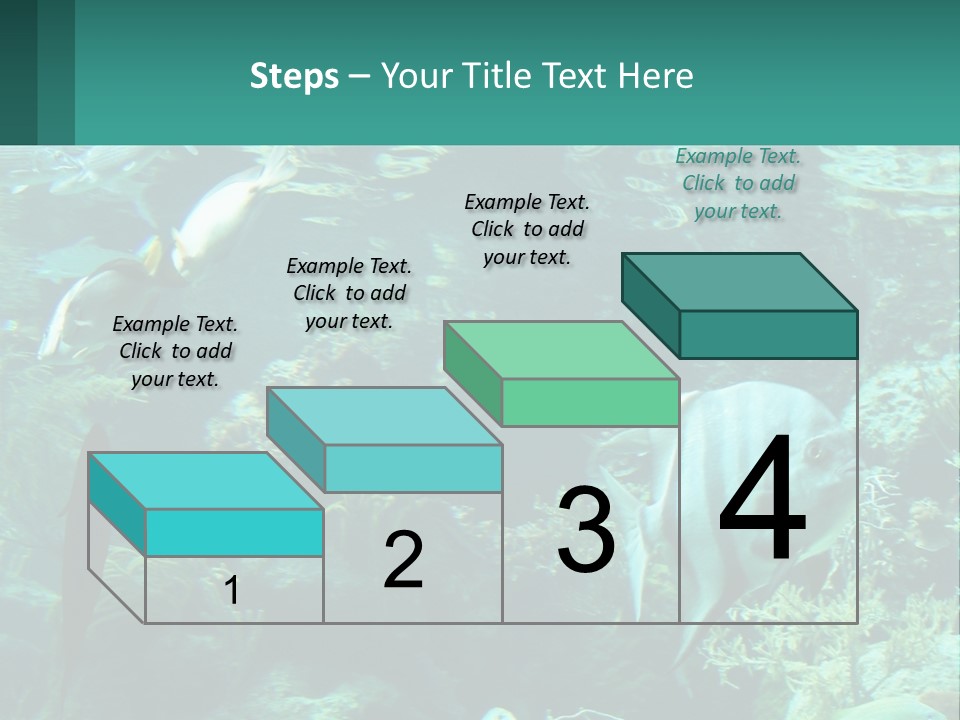 Steps – Your Title Text Here

Example Text. Click to add your text.

Example Text. Click to add your text.

Example Text. Click to add your text.

Example Text. Click to add your text.

1

2

3

4